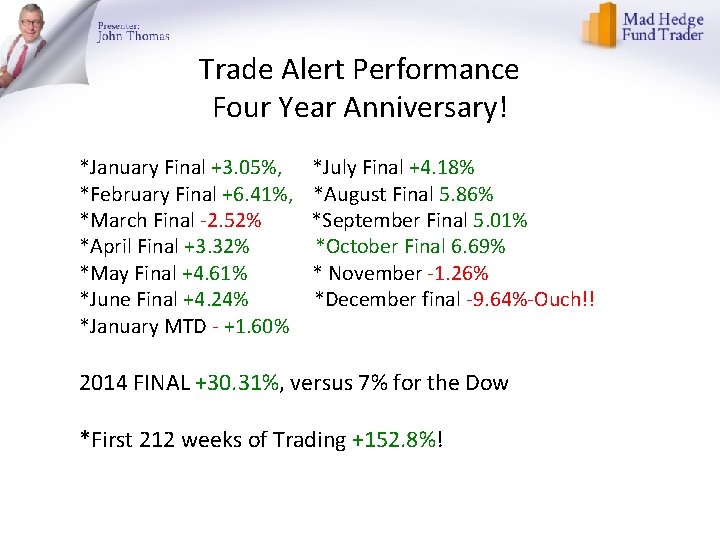 Presenter:
John Thomas

Mad Hedge Fund Trader

Trade Alert Performance
Four Year Anniversary!

*January Final +3.05%,
*February Final +6.41%,
*March Final -2.52%
*April Final +3.32%
*May Final +4.61%
*June Final +4.24%
*January MTD - +1.60%

*July Final +4.18%
*August Final 5.86%
*September Final 5.01%
*October Final 6.69%
* November -1.26%
*December final -9.64%-Ouch!!

2014 FINAL +30.31%, versus 7% for the Dow

*First 212 weeks of Trading +152.8%!